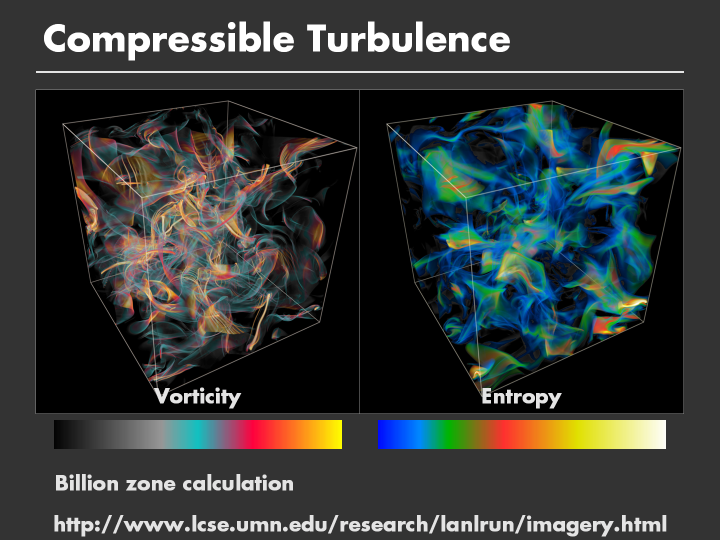 Compressible Turbulence

Vorticity

Entropy

Billion zone calculation

http://www.lcse.umn.edu/research/lanlrun/imagery.html